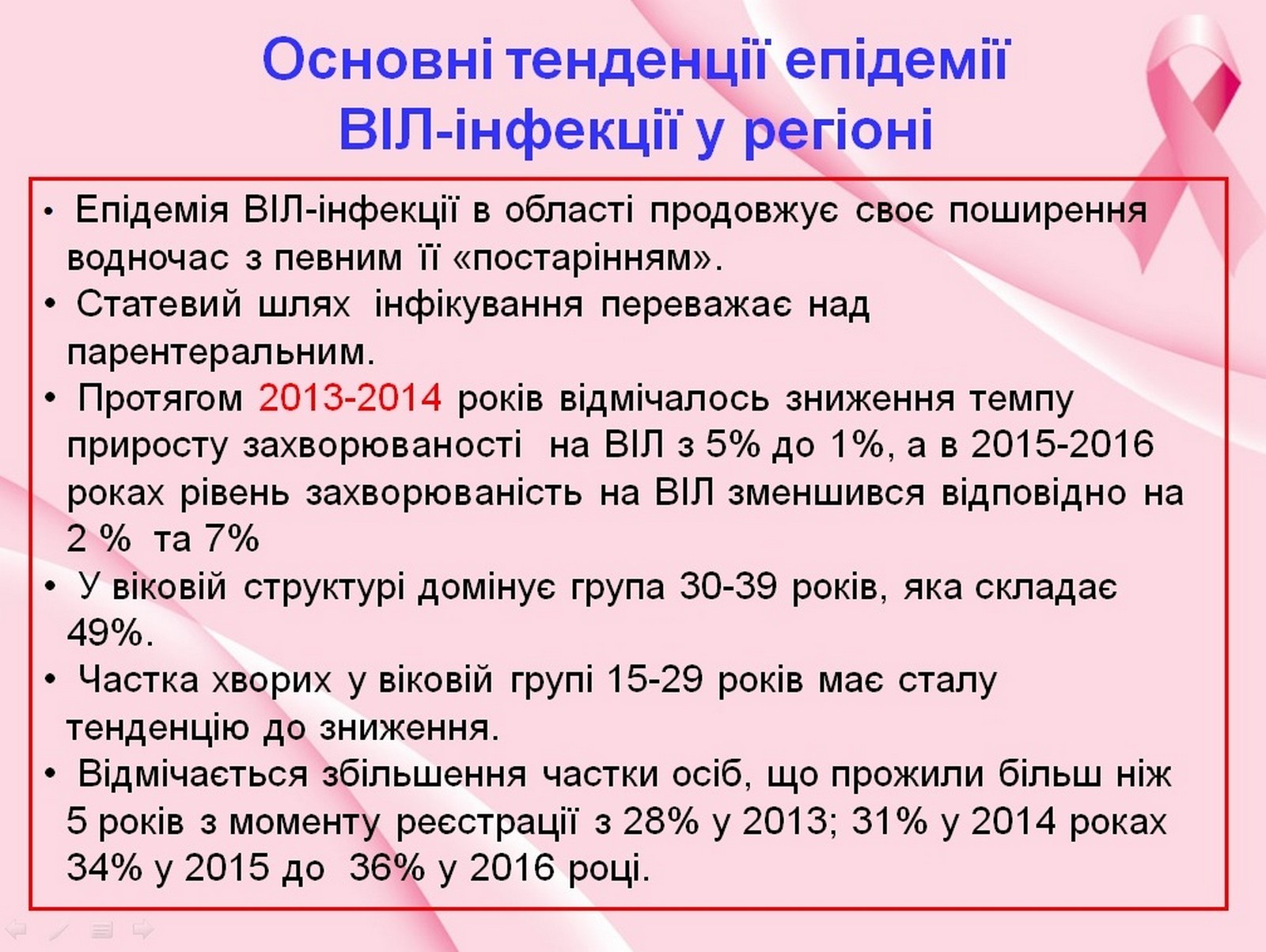 Основні тенденції епідемії ВІЛ-інфекції у регіоні

• Епідемія ВІЛ-інфекції в області продовжує своє поширення водночас з певним її «постарінням».

• Статевий шлях інфікування переважає над парентеральним.

• Протягом 2013-2014 років відмічалось зниження темпу приросту захворюваності на ВІЛ з 5% до 1%, а в 2015-2016 роках рівень захворюваність на ВІЛ зменшився відповідно на 2 % та 7%

• У віковій структурі домінує група 30-39 років, яка складає 49%.

• Частка хворих у віковій групі 15-29 років має сталу тенденцію до зниження.

• Відмічається збільшення частки осіб, що прожили більш ніж 5 років з моменту реєстрації з 28% у 2013; 31% у 2014 роках 34% у 2015 до 36% у 2016 році.